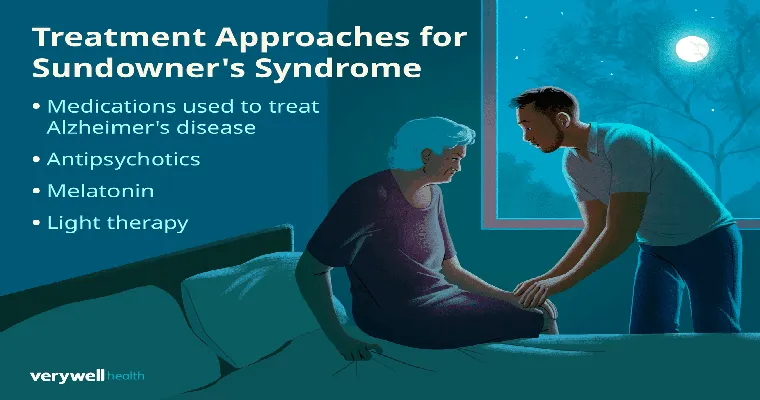 Treatment Approaches for Sundowner's Syndrome

• Medications used to treat Alzheimer's disease
• Antipsychotics
• Melatonin
• Light therapy

verywell health